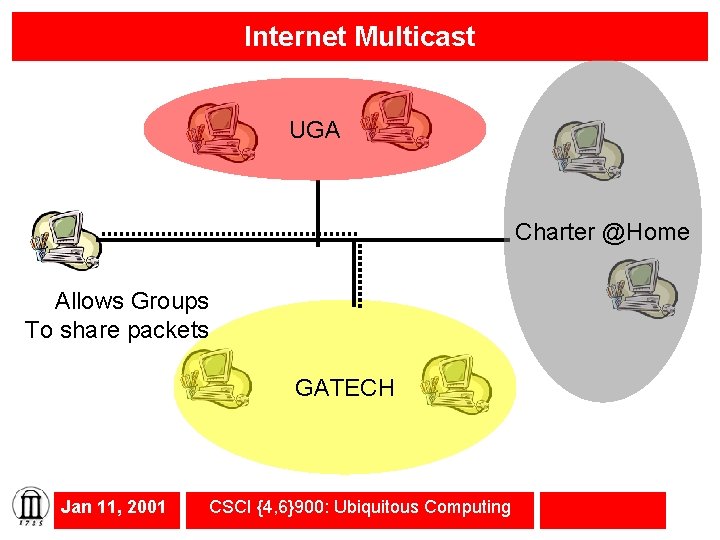 Internet Multicast

UGA

Charter @Home

Allows Groups
To share packets

GATECH

1785

Jan 11, 2001

CSCI {4,6}900: Ubiquitous Computing